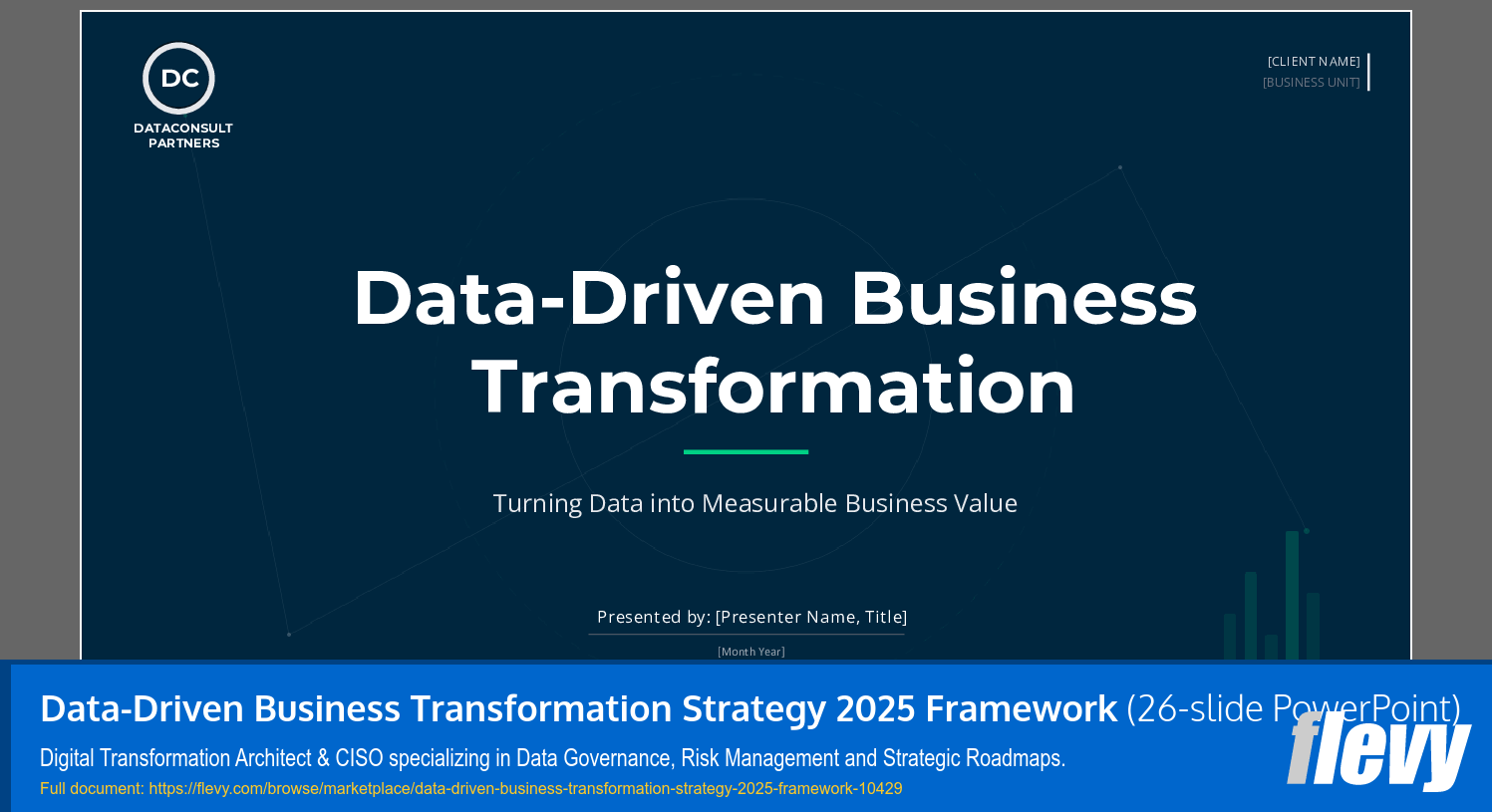 DC
DATACONSULT PARTNERS

[CLIENT NAME]
[BUSINESS UNIT]

Data-Driven Business Transformation

Turning Data into Measurable Business Value

Presented by: [Presenter Name, Title]

[Month Year]

Data-Driven Business Transformation Strategy 2025 Framework (26-slide PowerPoint)

Digital Transformation Architect & CISO specializing in Data Governance, Risk Management and Strategic Roadmaps.

Full document: https://flevy.com/browse/marketplace/data-driven-business-transformation-strategy-2025-framework-10429

flevy